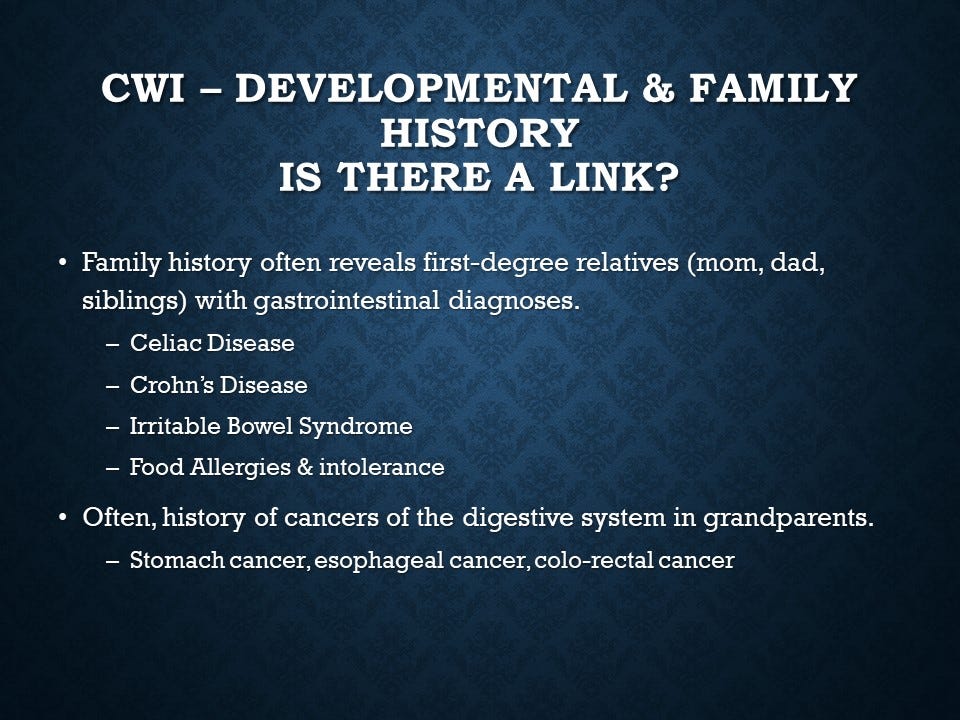 CWI – DEVELOPMENTAL & FAMILY HISTORY
IS THERE A LINK?

• Family history often reveals first-degree relatives (mom, dad, siblings) with gastrointestinal diagnoses.
– Celiac Disease
– Crohn's Disease
– Irritable Bowel Syndrome
– Food Allergies & intolerance

• Often, history of cancers of the digestive system in grandparents.
– Stomach cancer, esophageal cancer, colo-rectal cancer